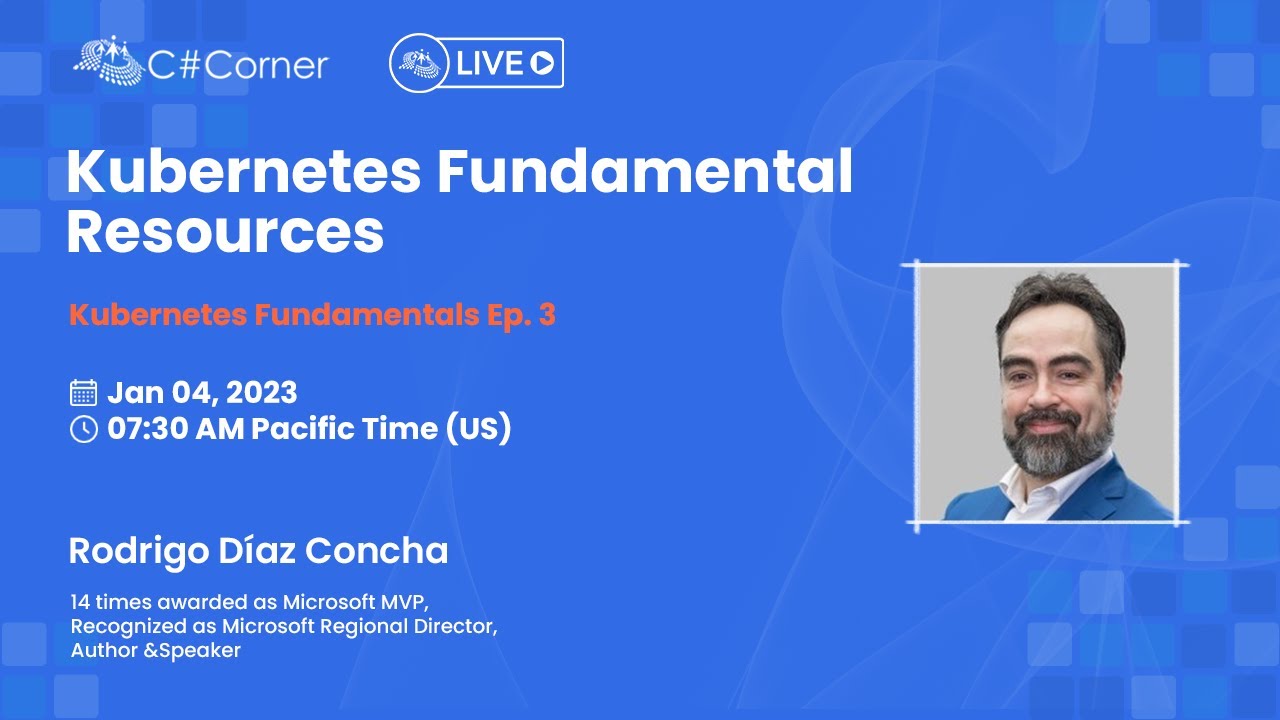 C#Corner

LIVE

Kubernetes Fundamental Resources

Kubernetes Fundamentals Ep. 3

Jan 04, 2023
07:30 AM Pacific Time (US)

Rodrigo Díaz Concha

14 times awarded as Microsoft MVP,
Recognized as Microsoft Regional Director,
Author &Speaker